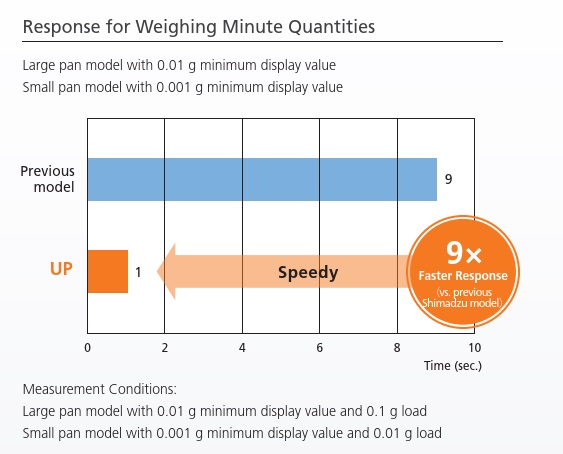 Response for Weighing Minute Quantities

Large pan model with 0.01 g minimum display value
Small pan model with 0.001 g minimum display value

Previous model

9

UP

1

Speedy

9×
Faster Response
(vs. previous Shimadzu model)

0
2
4
6
8
10
Time (sec.)

Measurement Conditions:
Large pan model with 0.01 g minimum display value and 0.1 g load
Small pan model with 0.001 g minimum display value and 0.01 g load